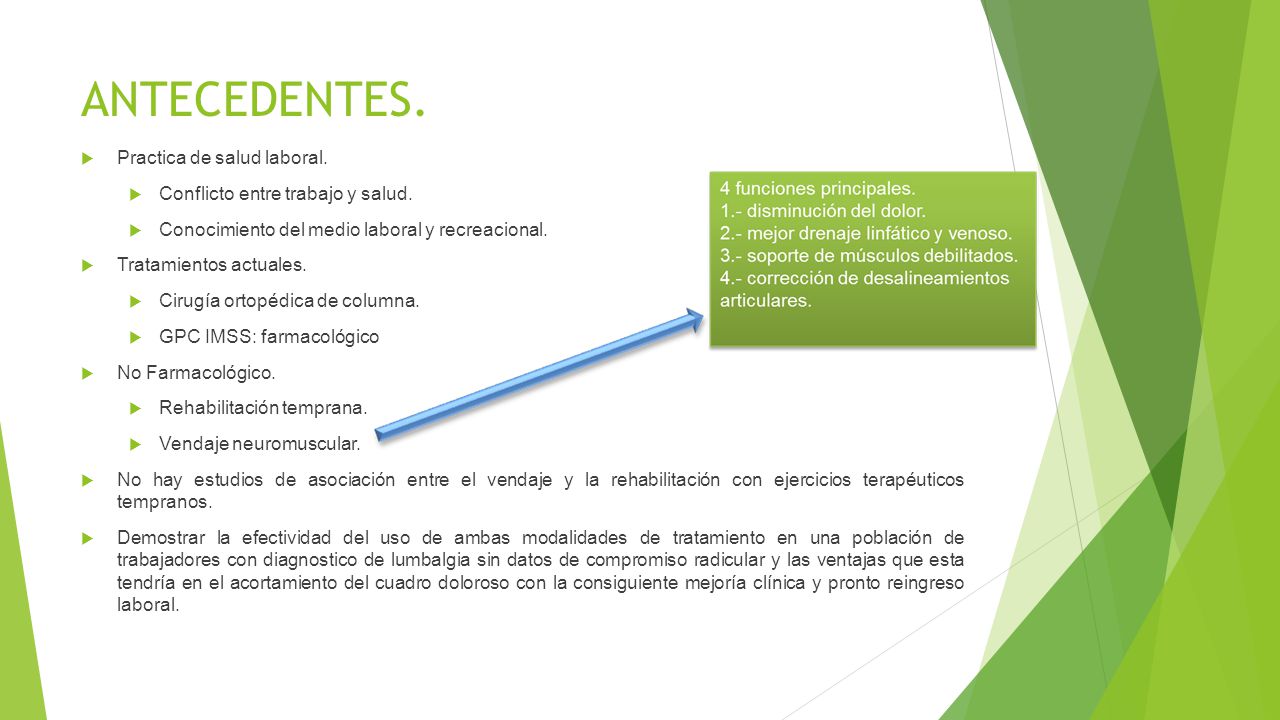 ANTECEDENTES.

Practica de salud laboral.

Conflicto entre trabajo y salud.

Conocimiento del medio laboral y recreacional.

Tratamientos actuales.

Cirugía ortopédica de columna.

GPC IMSS: farmacológico

No Farmacológico.

Rehabilitación temprana.

Vendaje neuromuscular.

No hay estudios de asociación entre el vendaje y la rehabilitación con ejercicios terapéuticos tempranos.

Demostrar la efectividad del uso de ambas modalidades de tratamiento en una población de trabajadores con diagnostico de lumbalgia sin datos de compromiso radicular y las ventajas que esta tendría en el acortamiento del cuadro doloroso con la consiguiente mejoría clínica y pronto reingreso laboral.

4 funciones principales.
1.- disminución del dolor.
2.- mejor drenaje linfático y venoso.
3.- soporte de músculos debilitados.
4.- corrección de desalineamientos articulares.